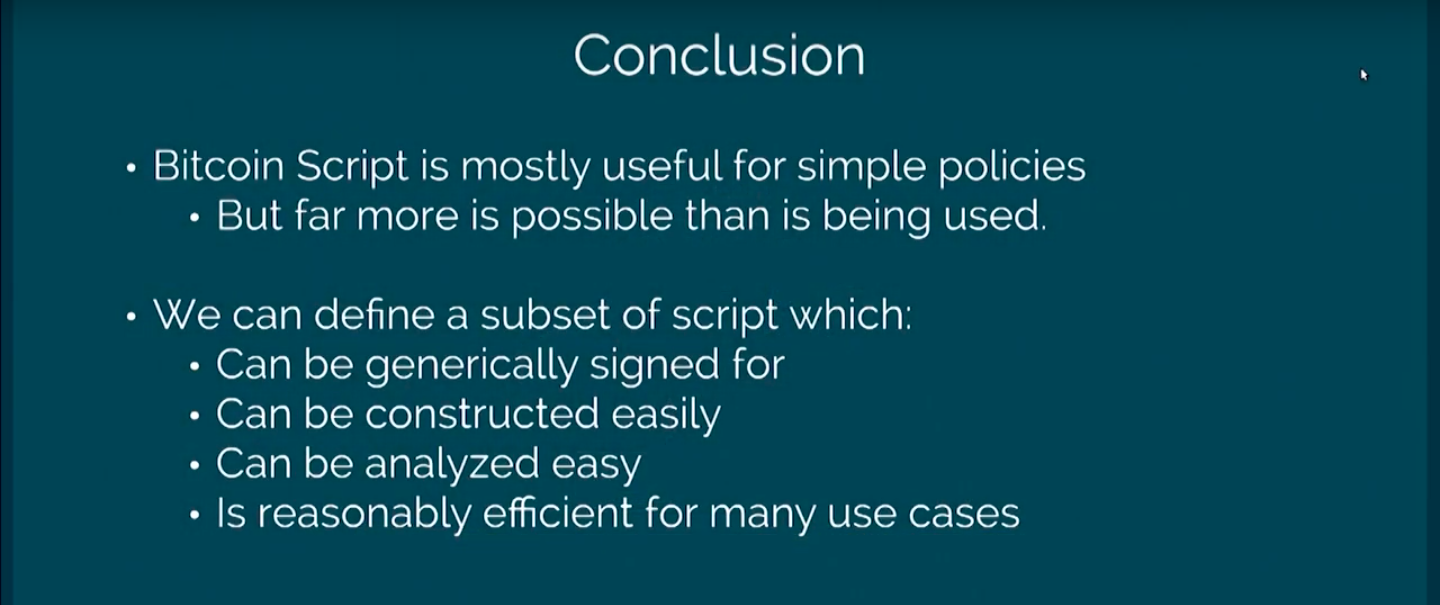 Conclusion

• Bitcoin Script is mostly useful for simple policies
  • But far more is possible than is being used.

• We can define a subset of script which:
  • Can be generically signed for
  • Can be constructed easily
  • Can be analyzed easy
  • Is reasonably efficient for many use cases